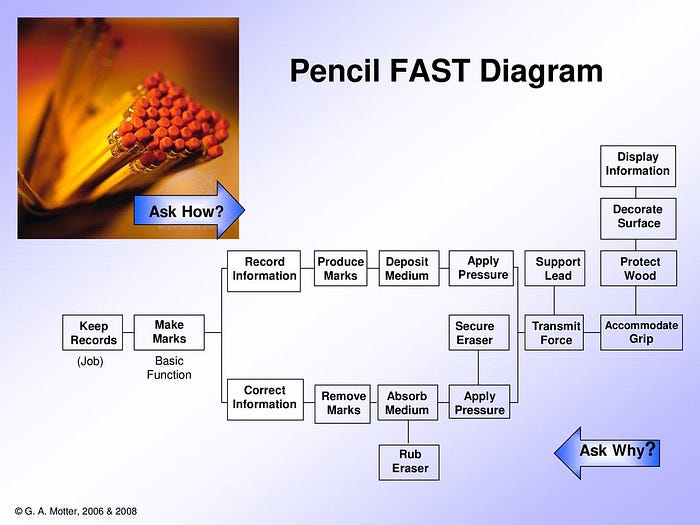 Pencil FAST Diagram

Ask How?

Display Information

Decorate Surface

Record Information

Produce Marks

Deposit Medium

Apply Pressure

Support Lead

Protect Wood

Keep Records

(Job)

Make Marks

Basic Function

Secure Eraser

Transmit Force

Accommodate Grip

Correct Information

Remove Marks

Absorb Medium

Apply Pressure

Rub Eraser

Ask Why?

© G. A. Motter, 2006 & 2008